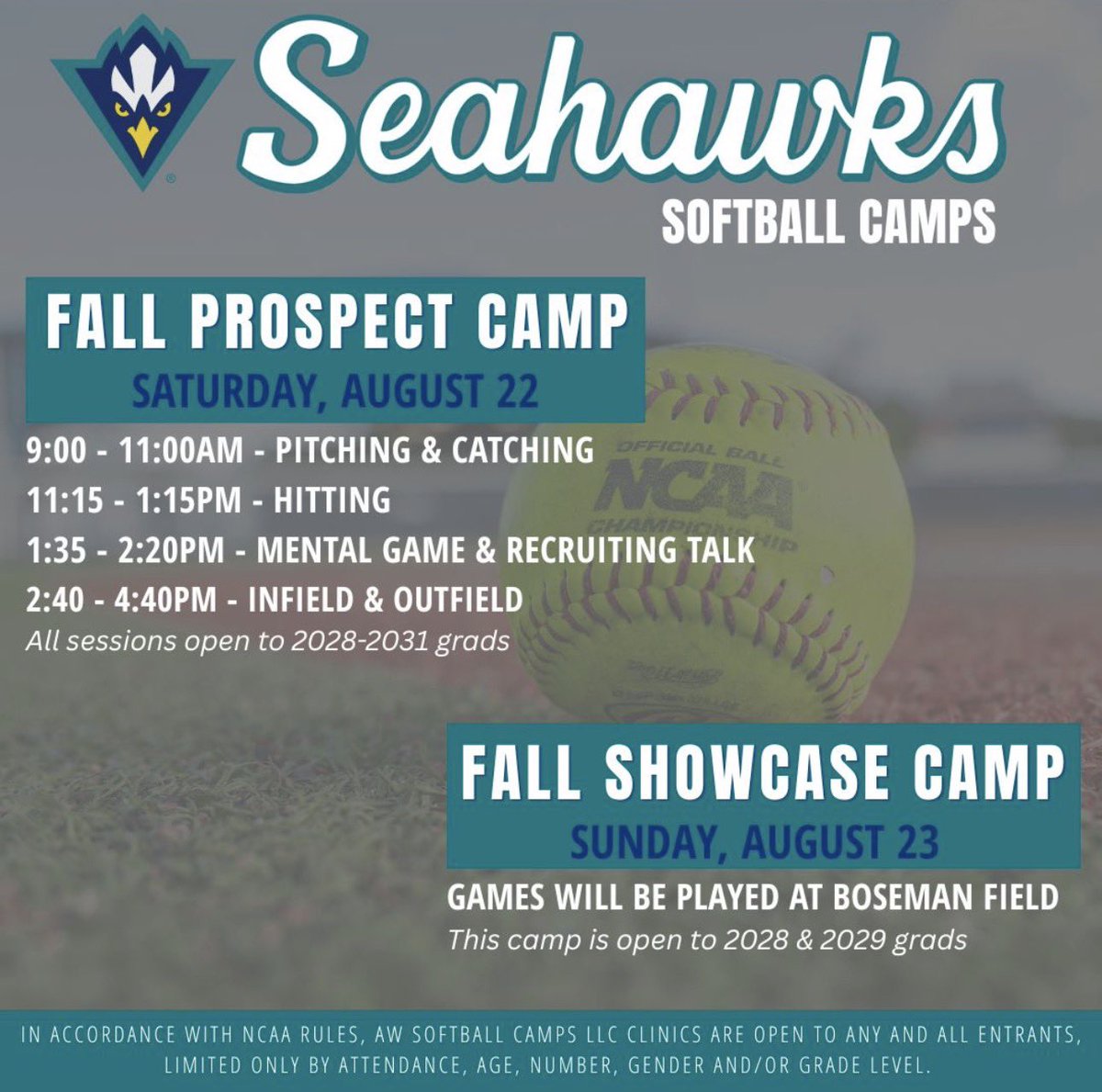 Seahawks
SOFTBALL CAMPS

FALL PROSPECT CAMP
SATURDAY, AUGUST 22

9:00 - 11:00AM - PITCHING & CATCHING
11:15 - 1:15PM - HITTING
1:35 - 2:20PM - MENTAL GAME & RECRUITING TALK
2:40 - 4:40PM - INFIELD & OUTFIELD
All sessions open to 2028-2031 grads

OFFICIAL BALL
NCAA
CHAMPIONSHIP

FALL SHOWCASE CAMP
SUNDAY, AUGUST 23

GAMES WILL BE PLAYED AT BOSEMAN FIELD
This camp is open to 2028 & 2029 grads

IN ACCORDANCE WITH NCAA RULES, AW SOFTBALL CAMPS LLC CLINICS ARE OPEN TO ANY AND ALL ENTRANTS, LIMITED ONLY BY ATTENDANCE, AGE, NUMBER, GENDER AND/OR GRADE LEVEL.